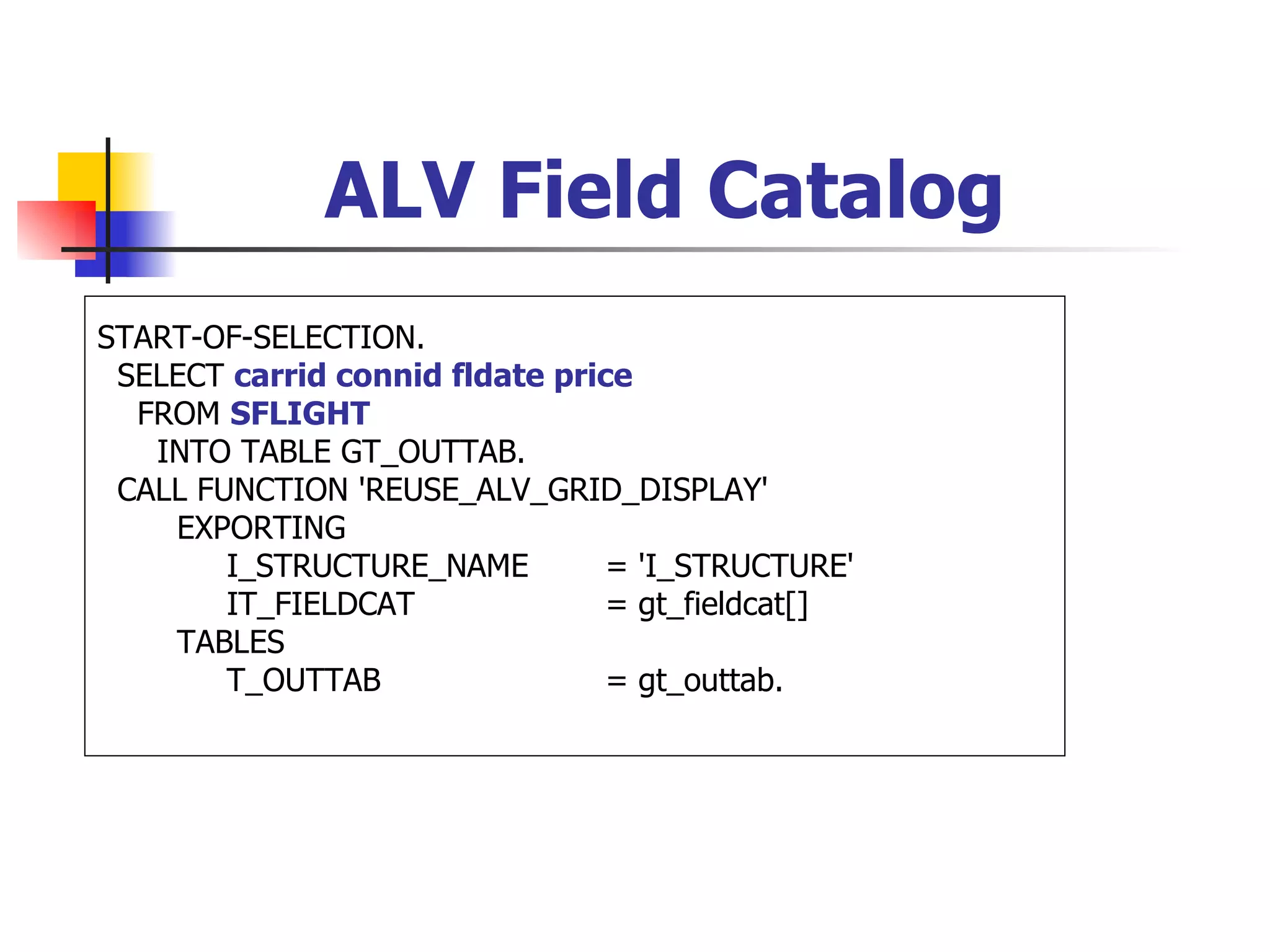 ALV Field Catalog

START-OF-SELECTION.
SELECT carrid connid fldate price
FROM SFLIGHT
INTO TABLE GT_OUTTAB.
CALL FUNCTION 'REUSE_ALV_GRID_DISPLAY'
EXPORTING
I_STRUCTURE_NAME = 'I_STRUCTURE'
IT_FIELDCAT = gt_fieldcat[]
TABLES
T_OUTTAB = gt_outtab.